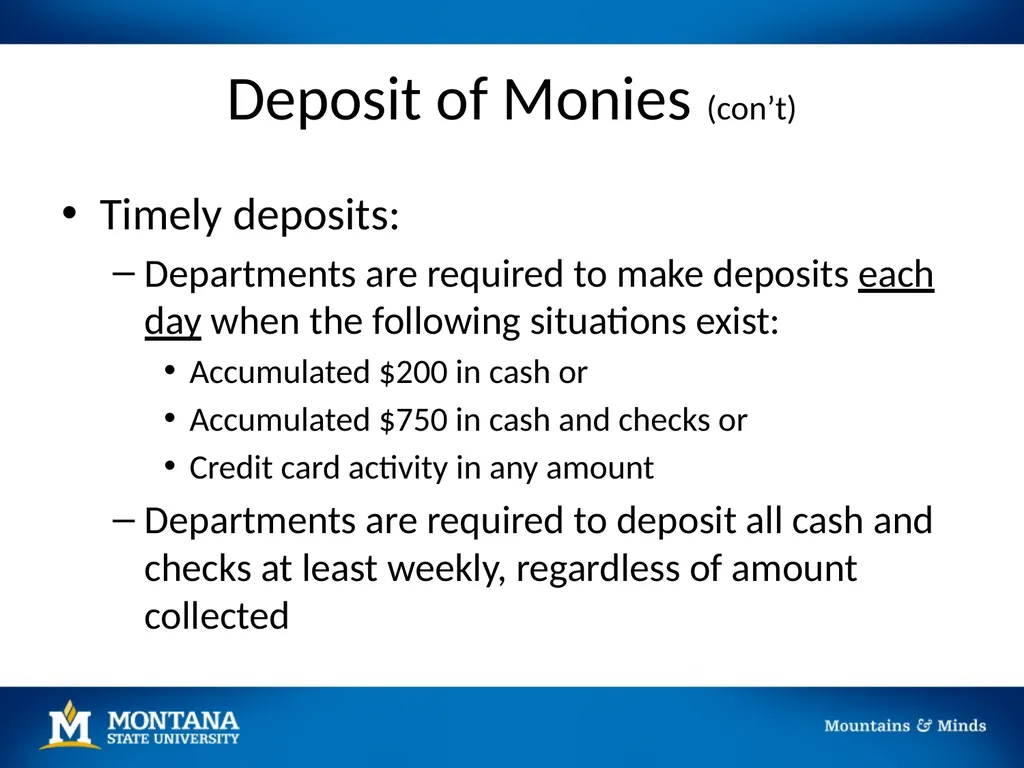 Deposit of Monies (con’t)

• Timely deposits:

– Departments are required to make deposits each day when the following situations exist:

• Accumulated \$200 in cash or

• Accumulated \$750 in cash and checks or

• Credit card activity in any amount

– Departments are required to deposit all cash and checks at least weekly, regardless of amount collected

M MONTANA STATE UNIVERSITY

Mountains & Minds